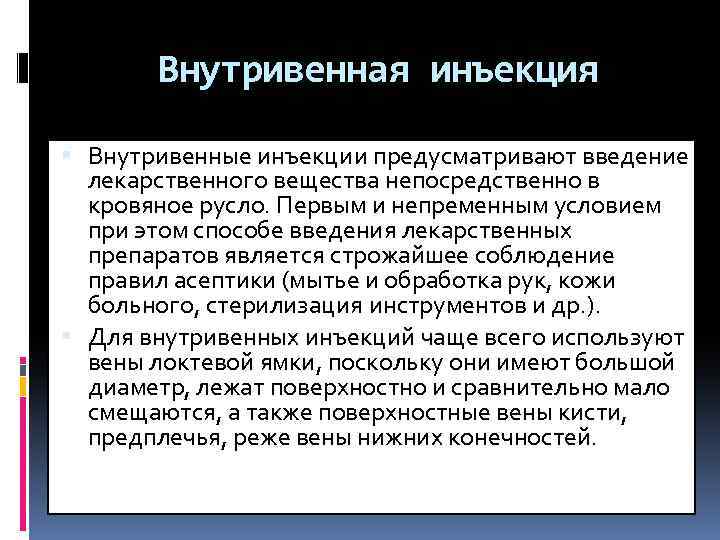 Внутривенная инъекция

Внутривенные инъекции предусматривают введение лекарственного вещества непосредственно в кровяное русло. Первым и непременным условием при этом способе введения лекарственных препаратов является строжайшее соблюдение правил асептики (мытье и обработка рук, кожи больного, стерилизация инструментов и др.).

Для внутривенных инъекций чаще всего используют вены локтевой ямки, поскольку они имеют большой диаметр, лежат поверхностно и сравнительно мало смещаются, а также поверхностные вены кисти, предплечья, реже вены нижних конечностей.